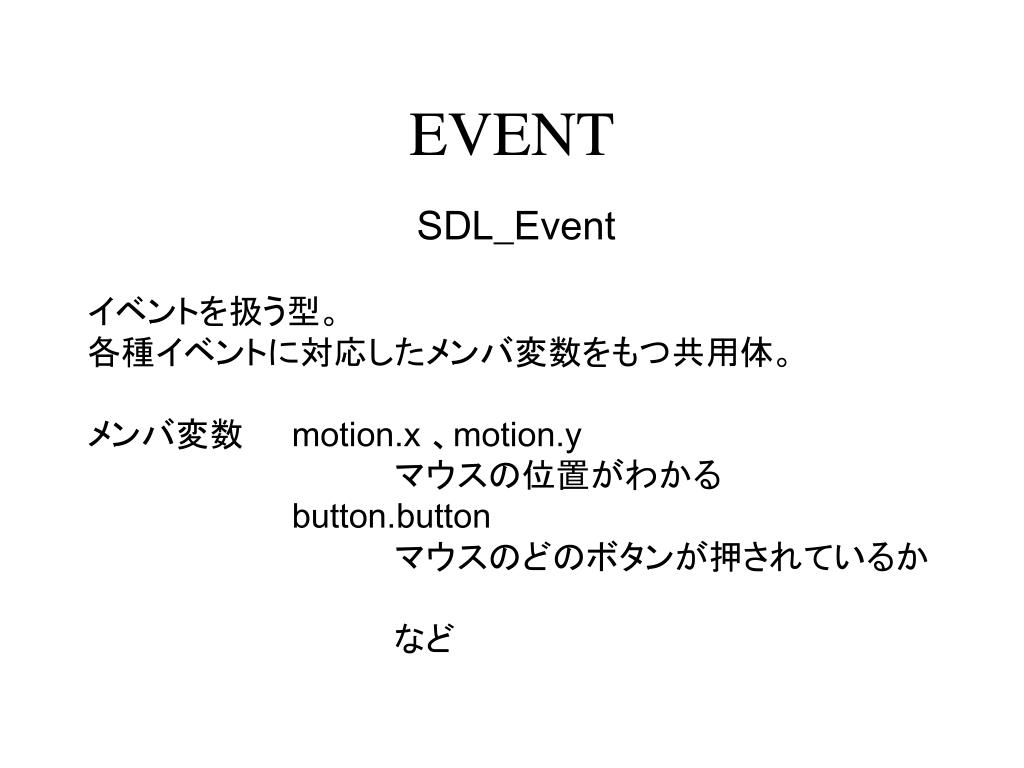 EVENT

SDL_Event

イベントを扱う型。
各種イベントに対応したメンバ変数をもつ共用体。

メンバ変数 motion.x 、motion.y
マウスの位置がわかる
button.button
マウスのどのボタンが押されているか

など